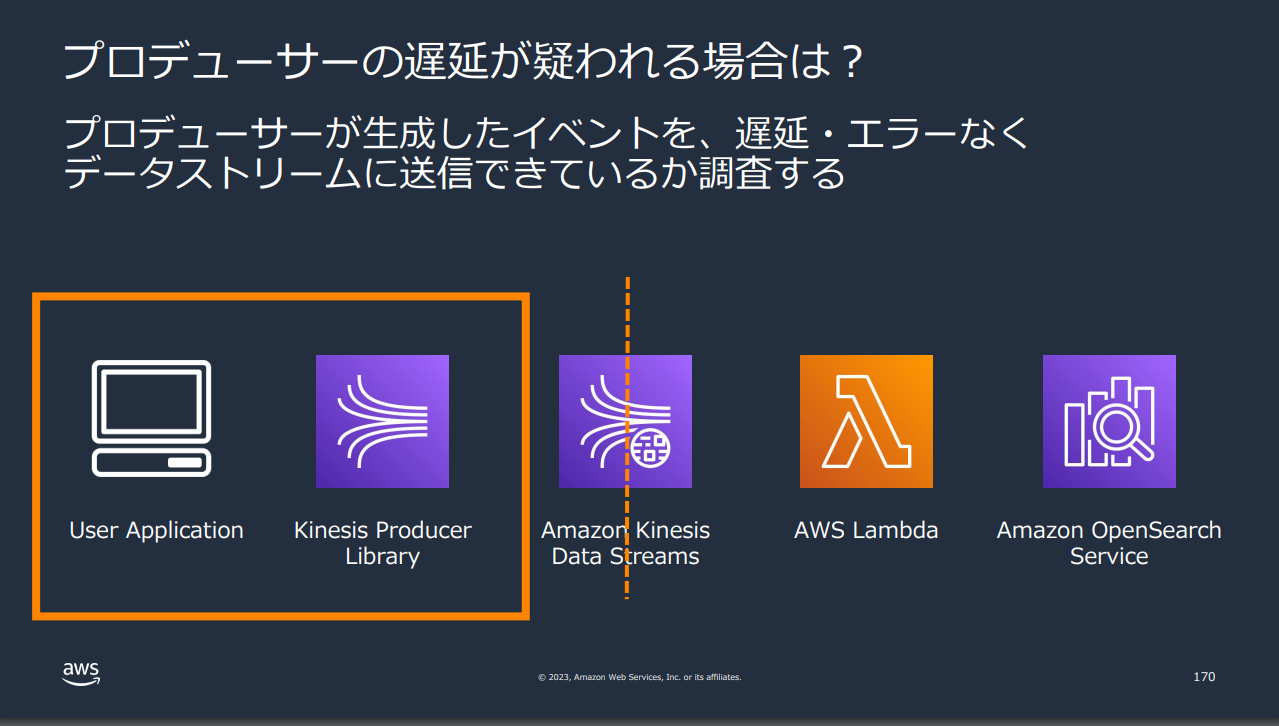 プロデューサーの遅延が疑われる場合は？

プロデューサーが生成したイベントを、遅延・エラーなくデータストリームに送信できているか調査する

User Application

Kinesis Producer Library

Amazon Kinesis Data Streams

AWS Lambda

Amazon OpenSearch Service

aws

© 2023, Amazon Web Services, Inc. or its affiliates.

170